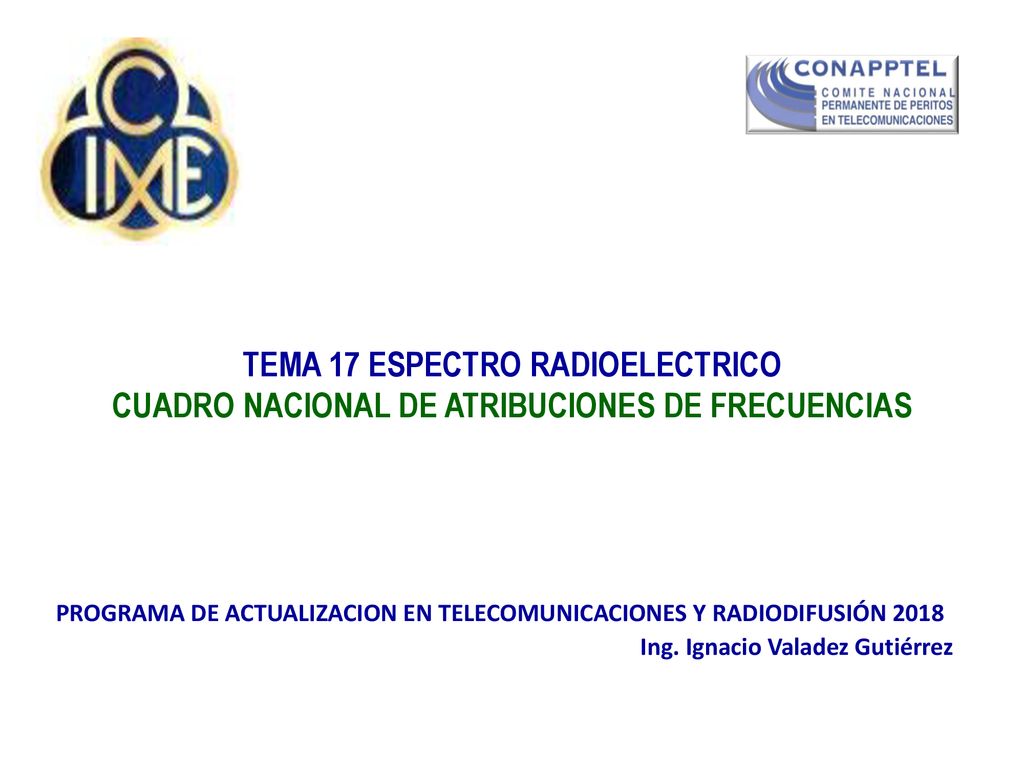 CIME

CONAPPTEL
COMITE NACIONAL
PERMANENTE DE PERITOS
EN TELECOMUNICACIONES

TEMA 17 ESPECTRO RADIOELECTRICO
CUADRO NACIONAL DE ATRIBUCIONES DE FRECUENCIAS

PROGRAMA DE ACTUALIZACION EN TELECOMUNICACIONES Y RADIODIFUSIÓN 2018
Ing. Ignacio Valadez Gutiérrez